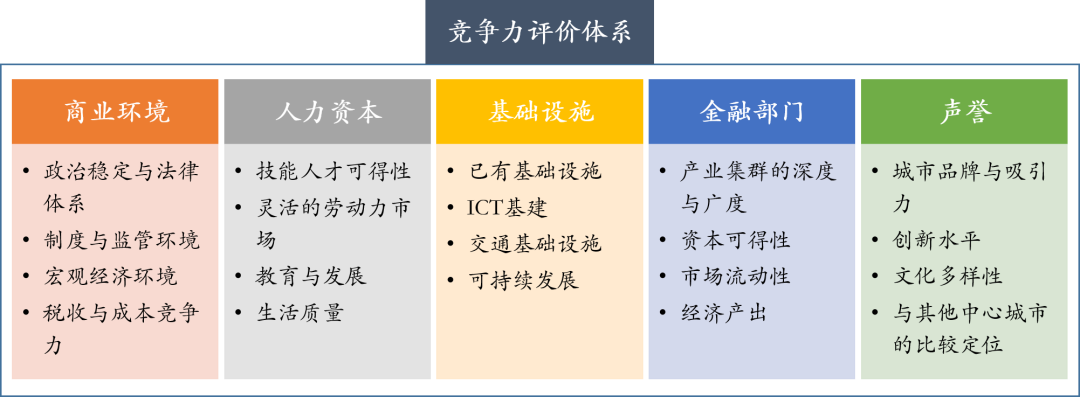 竞争力评价体系

商业环境
• 政治稳定与法律体系
• 制度与监管环境
• 宏观经济环境
• 税收与成本竞争力

人力资本
• 技能人才可得性
• 灵活的劳动力市场
• 教育与发展
• 生活质量

基础设施
• 已有基础设施
• ICT基建
• 交通基础设施
• 可持续发展

金融部门
• 产业集群的深度与广度
• 资本可得性
• 市场流动性
• 经济产出

声誉
• 城市品牌与吸引力
• 创新水平
• 文化多样性
• 与其他中心城市的比较定位